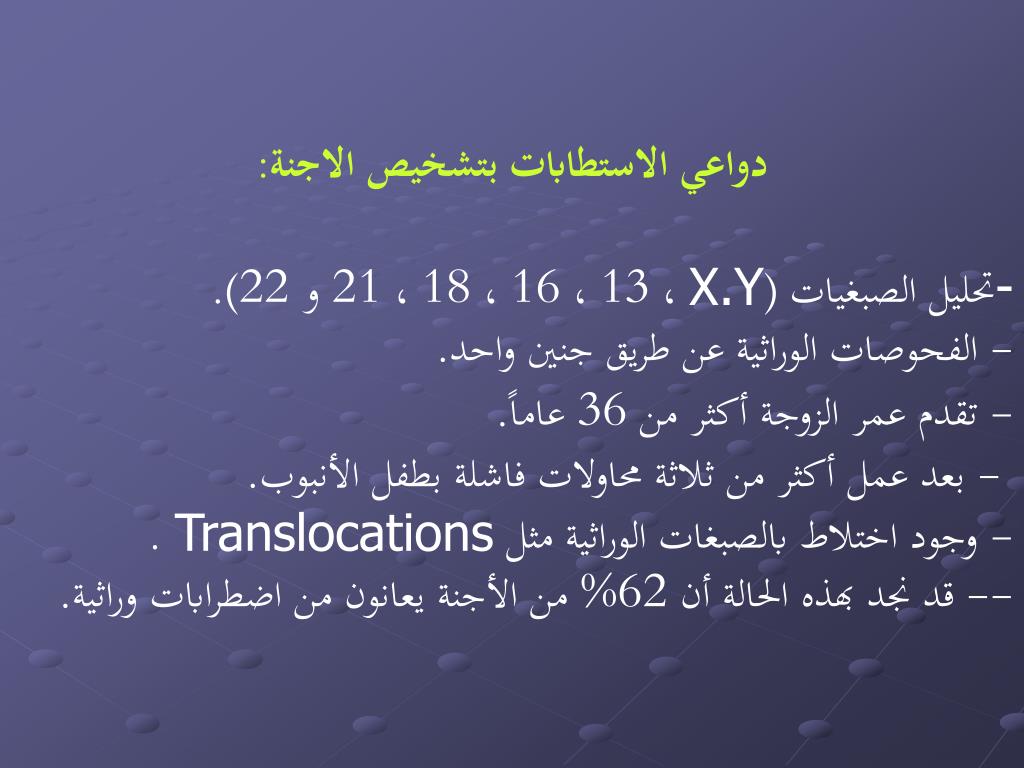 دواعي الاستطابات بتشخيص الاجنة:

-تحليل الصبغيات (X.Y ، 13 ، 16 ، 18 ، 21 و 22).
- الفحوصات الوراثية عن طريق جنين واحد.
- تقدم عمر الزوجة أكثر من 36 عاماً.
- بعد عمل أكثر من ثلاثة محاولات فاشلة بطفل الأنبوب.
- وجود اختلاط بالصبغات الوراثية مثل Translocations .
-- قد نجد بهذه الحالة أن 62% من الأجنة يعانون من اضطرابات وراثية.